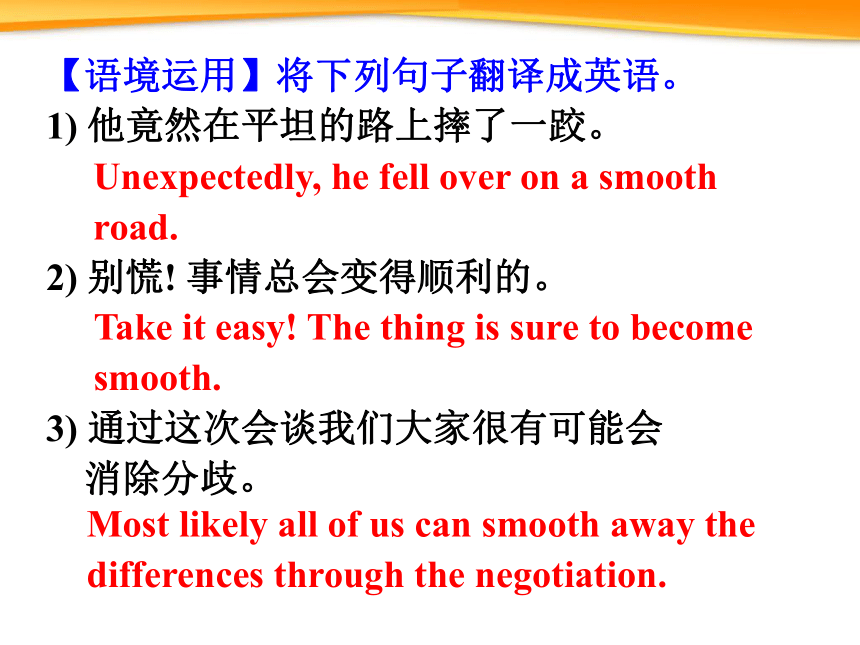 【语境运用】将下列句子翻译成英语。

1) 他竟然在平坦的路上摔了一跤。

Unexpectedly, he fell over on a smooth road.

2) 别慌! 事情总会变得顺利的。

Take it easy! The thing is sure to become smooth.

3) 通过这次会谈我们大家很有可能会消除分歧。

Most likely all of us can smooth away the differences through the negotiation.